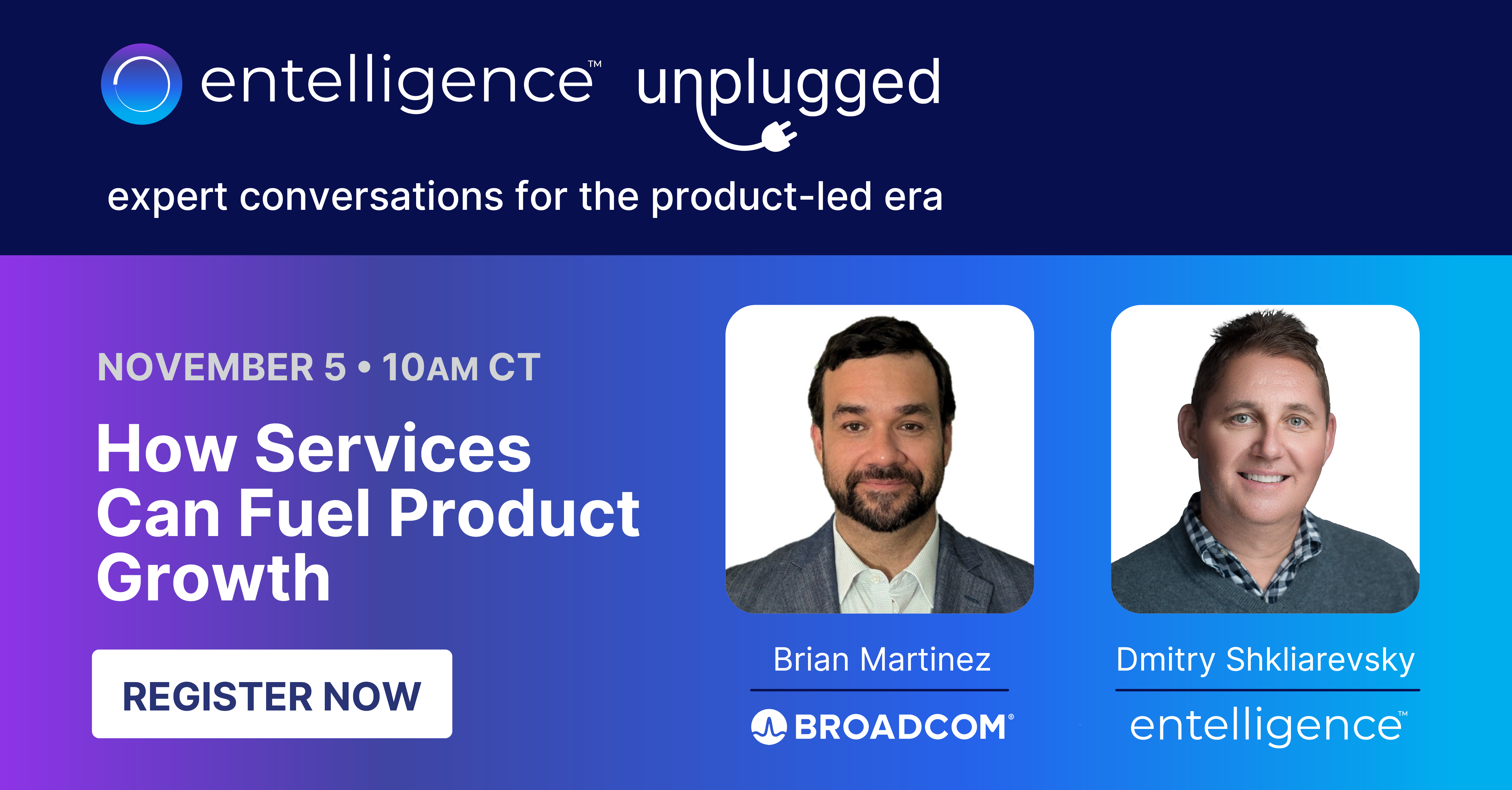 entelligence™ unplugged

expert conversations for the product-led era

NOVEMBER 5 • 10AM CT

How Services Can Fuel Product Growth

REGISTER NOW

Brian Martinez

BROADCOM®

Dmitry Shkliarevsky

entelligence™